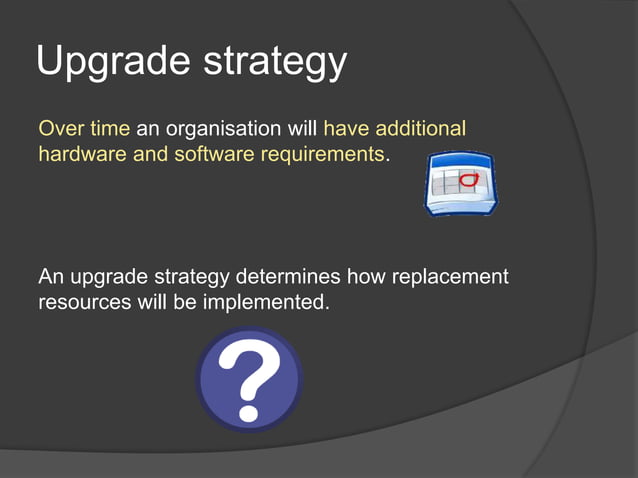 Upgrade strategy

Over time an organisation will have additional hardware and software requirements.

An upgrade strategy determines how replacement resources will be implemented.

?